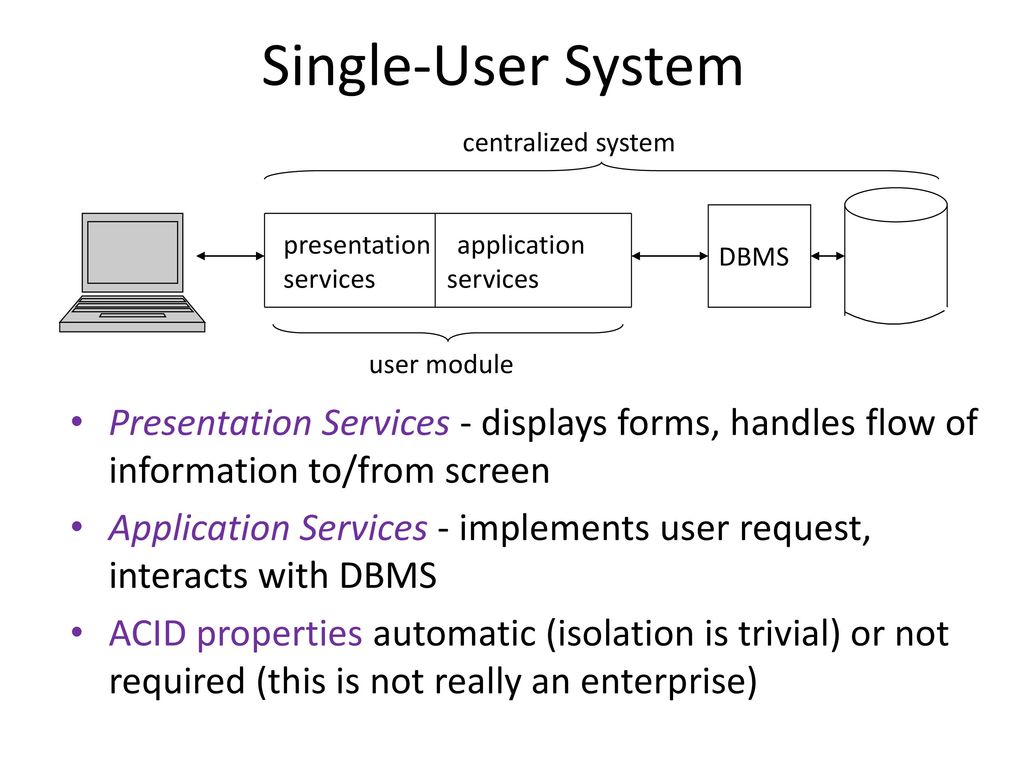 Single-User System

centralized system

presentation services

application services

DBMS

user module

• Presentation Services - displays forms, handles flow of information to/from screen

• Application Services - implements user request, interacts with DBMS

• ACID properties automatic (isolation is trivial) or not required (this is not really an enterprise)